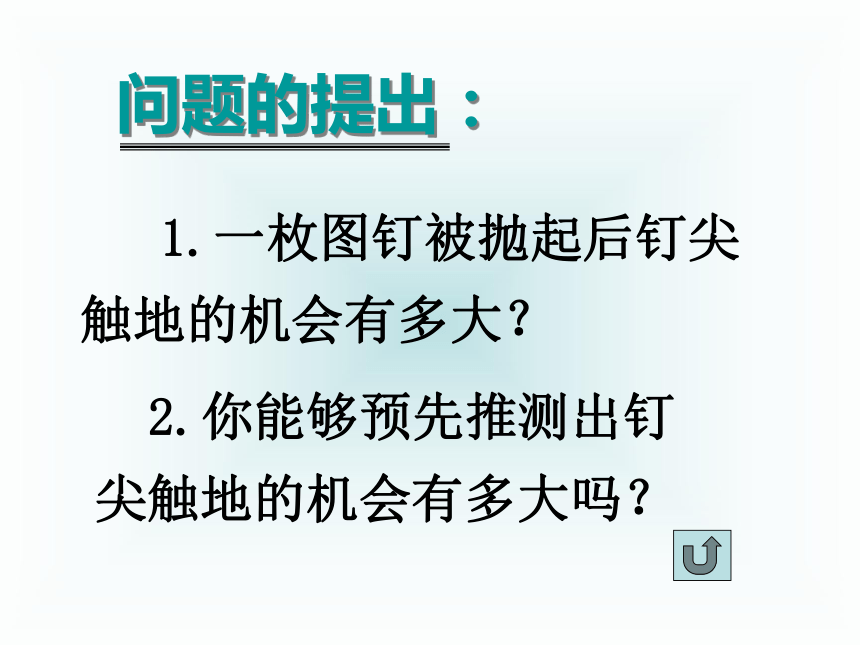 问题的提出：

1. 一枚图钉被抛起后钉尖触地的机会有多大？

2. 你能够预先推测出钉尖触地的机会有多大吗？